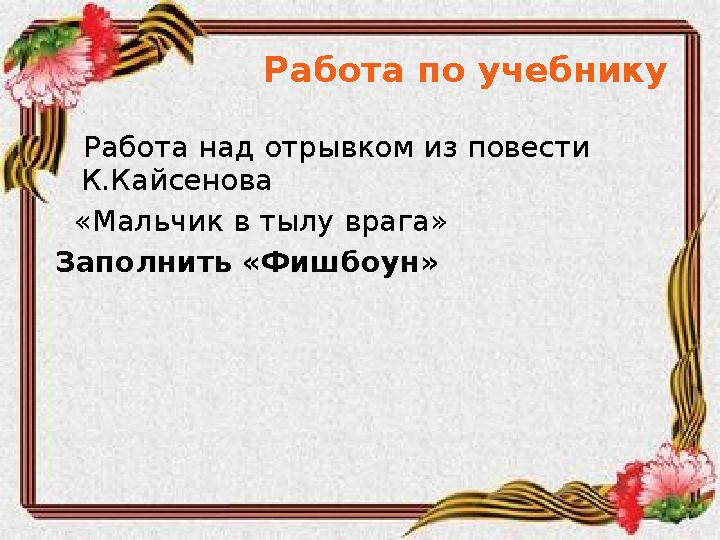 Работа по учебнику

Работа над отрывком из повести К.Кайсенова

«Мальчик в тылу врага»

Заполнить «Фишбоун»